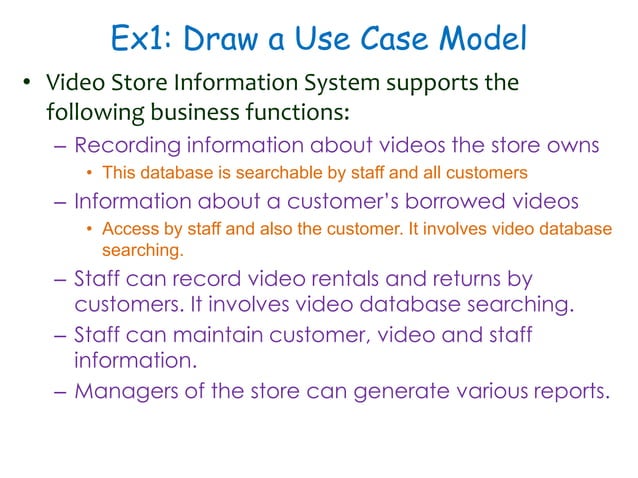 Ex1: Draw a Use Case Model

• Video Store Information System supports the following business functions:

– Recording information about videos the store owns

• This database is searchable by staff and all customers

– Information about a customer's borrowed videos

• Access by staff and also the customer. It involves video database searching.

– Staff can record video rentals and returns by customers. It involves video database searching.

– Staff can maintain customer, video and staff information.

– Managers of the store can generate various reports.